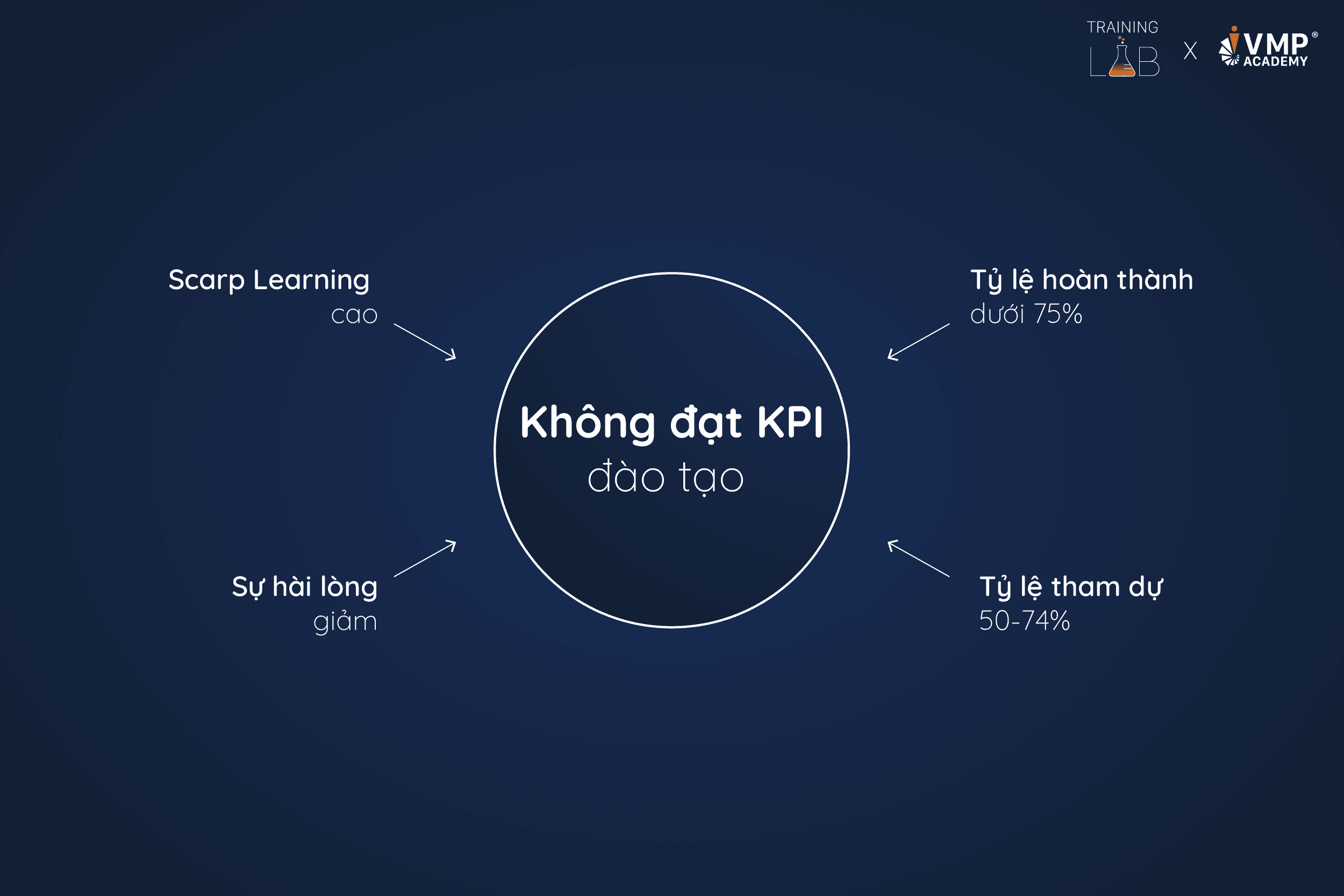 TRAINING LAB X VMP® ACADEMY

Scarp Learning
cao

Tỷ lệ hoàn thành
dưới 75%

Không đạt KPI
đào tạo

Sự hài lòng
giảm

Tỷ lệ tham dự
50-74%